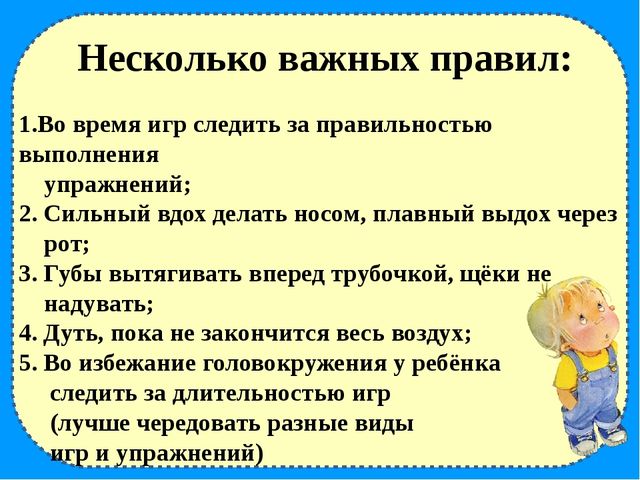 Несколько важных правил:

1.Во время игр следить за правильностью выполнения упражнений;
2. Сильный вдох делать носом, плавный выдох через рот;
3. Губы вытягивать вперед трубочкой, щёки не надувать;
4. Дуть, пока не закончится весь воздух;
5. Во избежание головокружения у ребёнка следить за длительностью игр (лучше чередовать разные виды игр и упражнений)